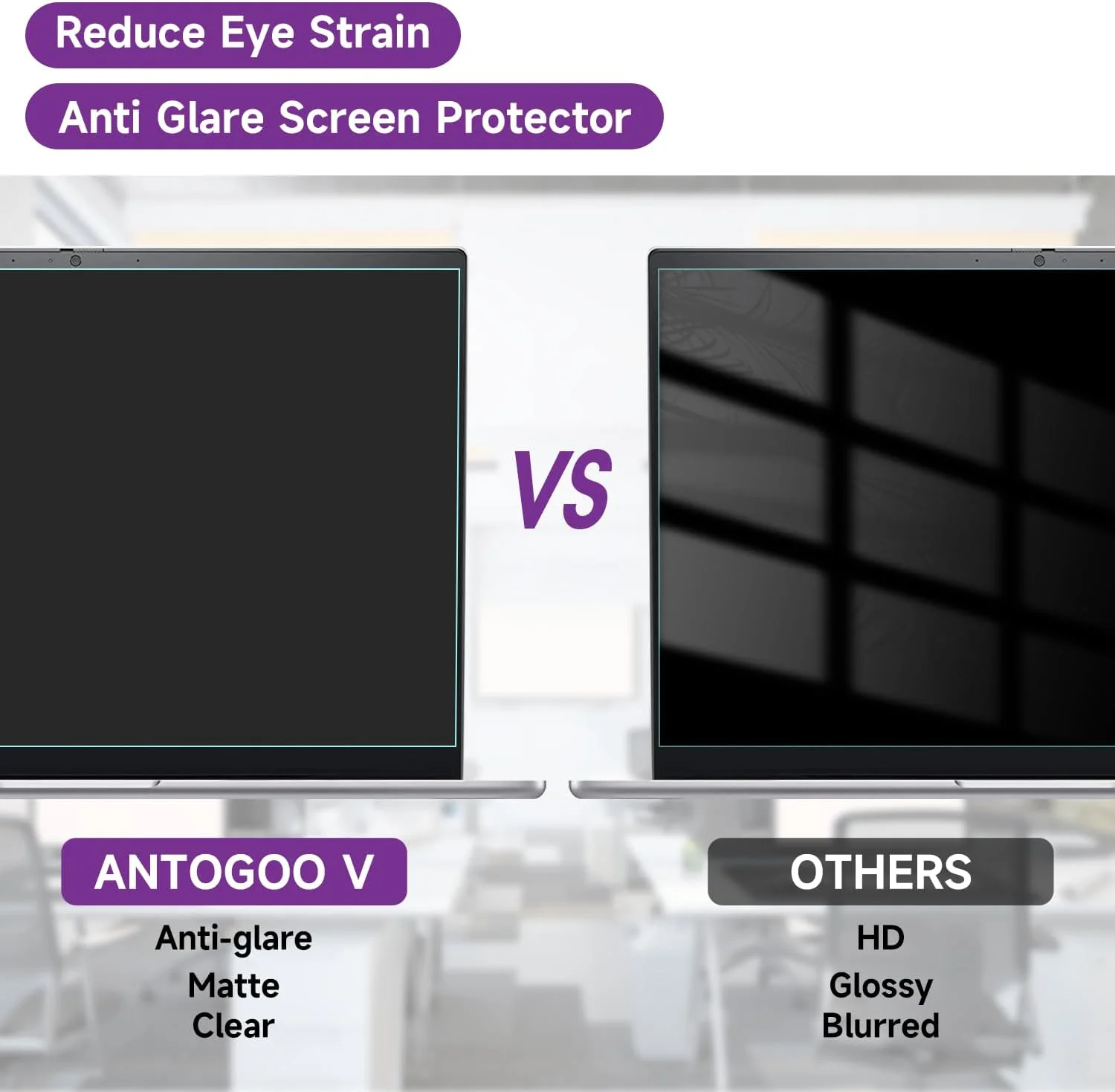 Reduce Eye Strain

Anti Glare Screen Protector

VS

ANTOGOO V

Anti-glare
Matte
Clear

OTHERS

HD
Glossy
Blurred